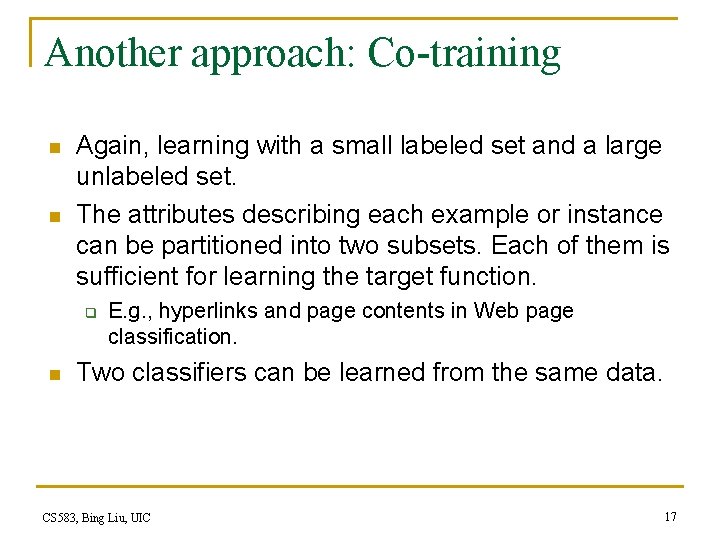 Another approach: Co-training

Again, learning with a small labeled set and a large unlabeled set.

The attributes describing each example or instance can be partitioned into two subsets. Each of them is sufficient for learning the target function.

E.g., hyperlinks and page contents in Web page classification.

Two classifiers can be learned from the same data.

CS583, Bing Liu, UIC

17